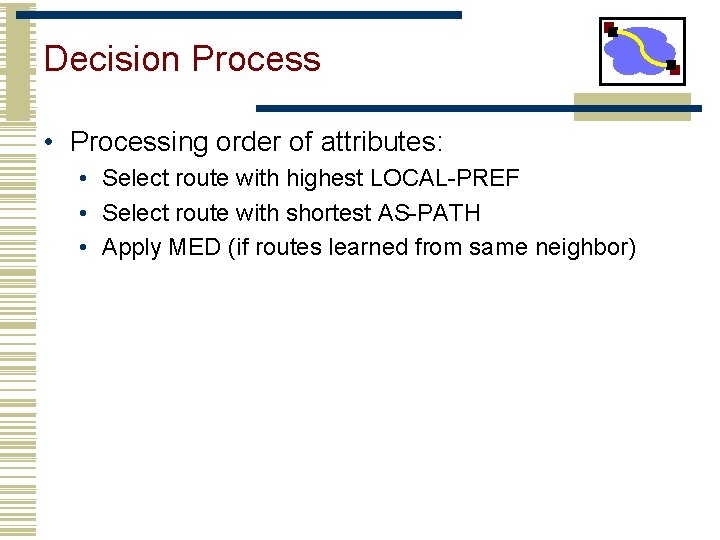 Decision Process

• Processing order of attributes:
  • Select route with highest LOCAL-PREF
  • Select route with shortest AS-PATH
  • Apply MED (if routes learned from same neighbor)